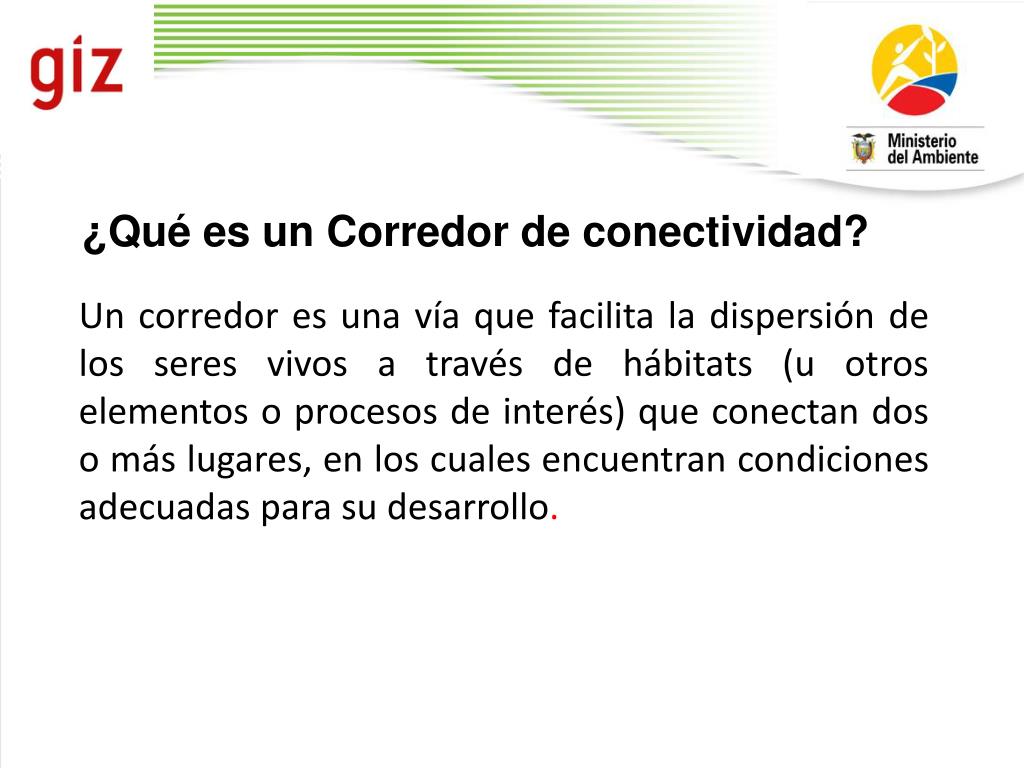 giz

Ministerio del Ambiente

¿Qué es un Corredor de conectividad?

Un corredor es una vía que facilita la dispersión de los seres vivos a través de hábitats (u otros elementos o procesos de interés) que conectan dos o más lugares, en los cuales encuentran condiciones adecuadas para su desarrollo.